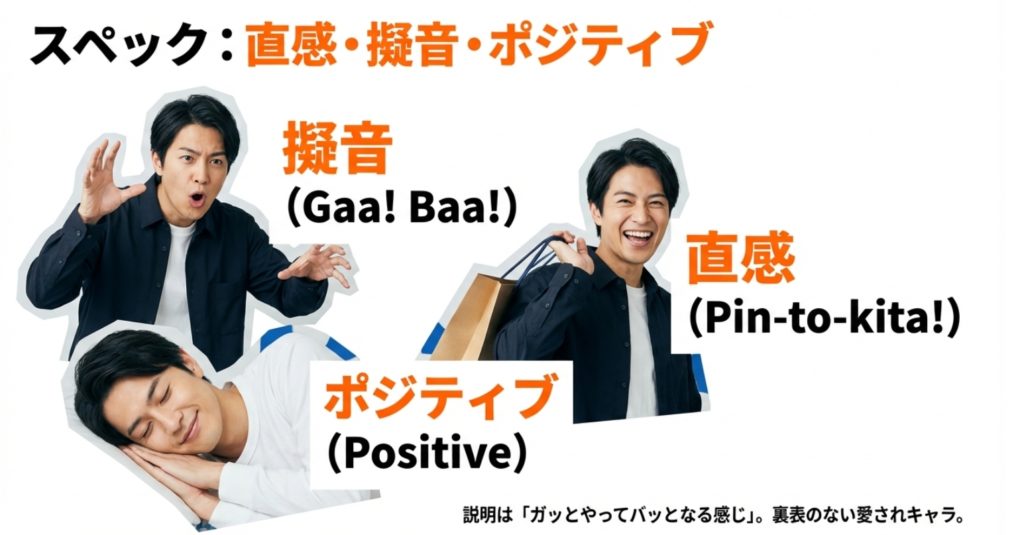 スペック：直感・擬音・ポジティブ

擬音
(Gaa! Baa!)

直感
(Pin-to-kita!)

ポジティブ
(Positive)

説明は「ガッとやってバッとなる感じ」。裏表のない愛されキャラ。